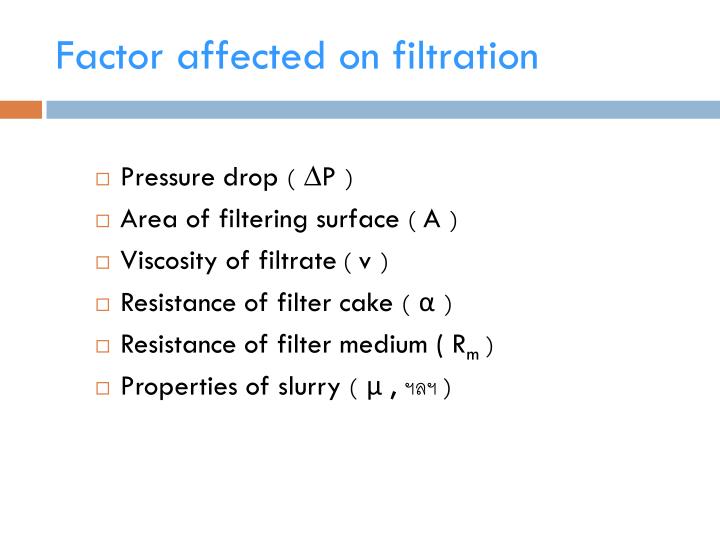 Factor affected on filtration

□ Pressure drop ( $\Delta P$ )
□ Area of filtering surface ( A )
□ Viscosity of filtrate ( v )
□ Resistance of filter cake ( $\alpha$ )
□ Resistance of filter medium ( $R_m$ )
□ Properties of slurry ( $\mu$ , ฯลฯ )